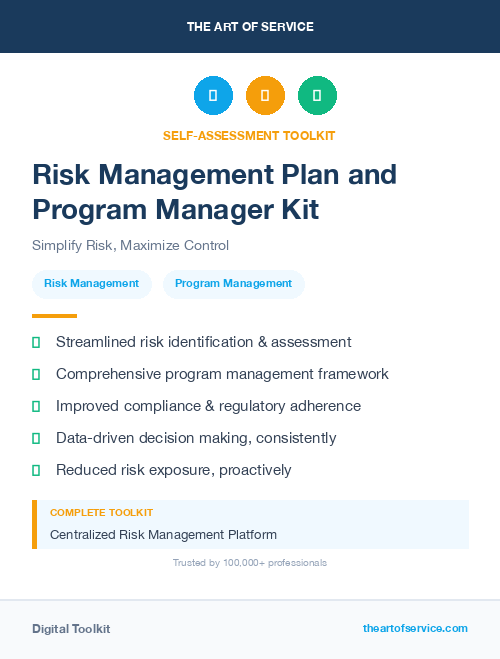 THE ART OF SERVICE

SELF-ASSESSMENT TOOLKIT

Risk Management Plan and Program Manager Kit

Simplify Risk, Maximize Control

Risk Management

Program Management

Streamlined risk identification & assessment

Comprehensive program management framework

Improved compliance & regulatory adherence

Data-driven decision making, consistently

Reduced risk exposure, proactively

COMPLETE TOOLKIT

Centralized Risk Management Platform

Trusted by 100,000+ professionals

Digital Toolkit

theartofservice.com